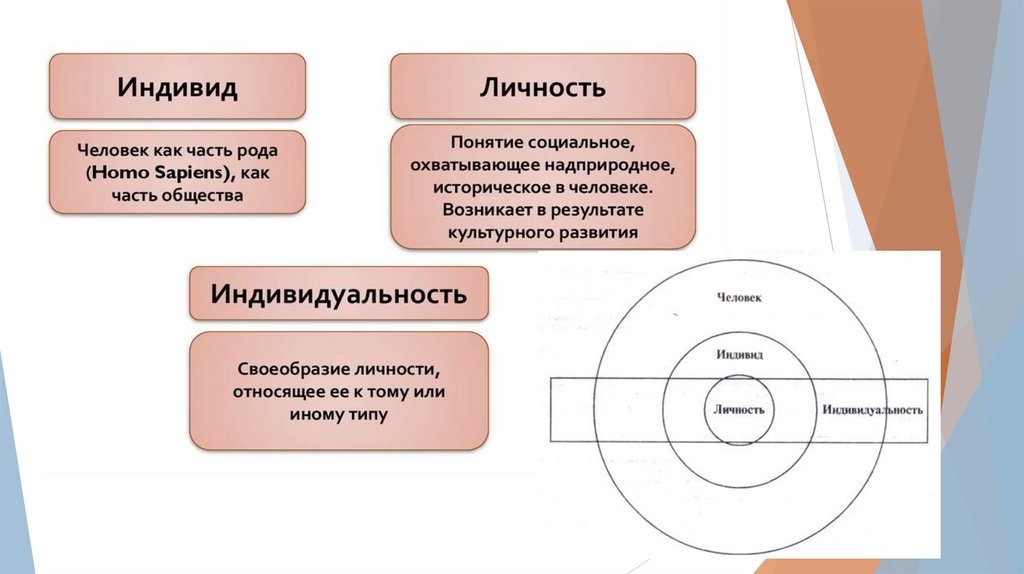 Индивид

Человек как часть рода (Homo Sapiens), как часть общества

Личность

Понятие социальное, охватывающее надприродное, историческое в человеке. Возникает в результате культурного развития

Индивидуальность

Своеобразие личности, относящее ее к тому или иному типу

Человек

Индивид

Личность

Индивидуальность